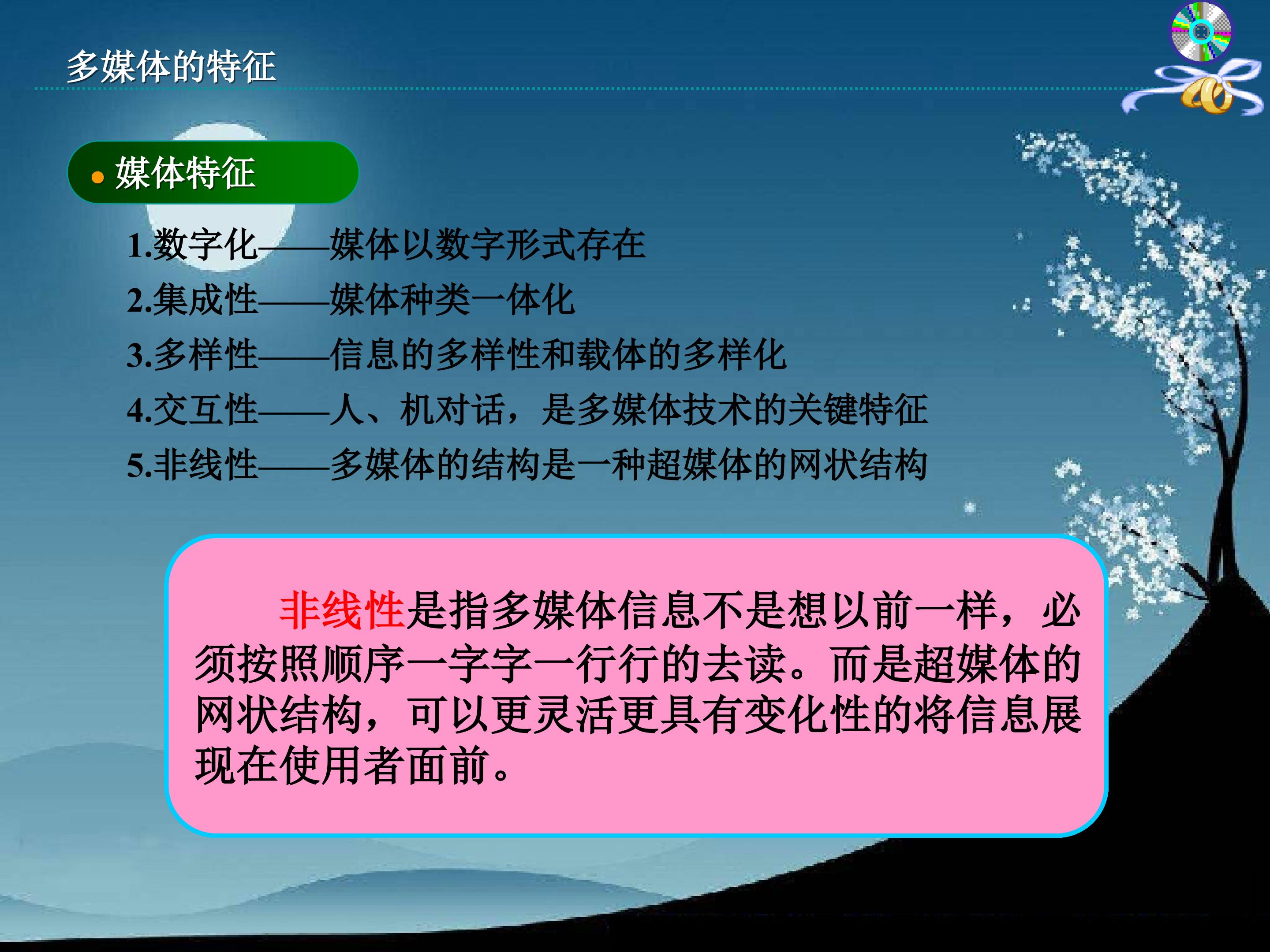 多媒体的特征

• 媒体特征

1.数字化——媒体以数字形式存在
2.集成性——媒体种类一体化
3.多样性——信息的多样性和载体的多样化
4.交互性——人、机对话，是多媒体技术的关键特征
5.非线性——多媒体的结构是一种超媒体的网状结构

非线性是指多媒体信息不是想以前一样，必须按照顺序一字字一行行的去读。而是超媒体的网状结构，可以更灵活更具有变化性的将信息展现在使用者面前。